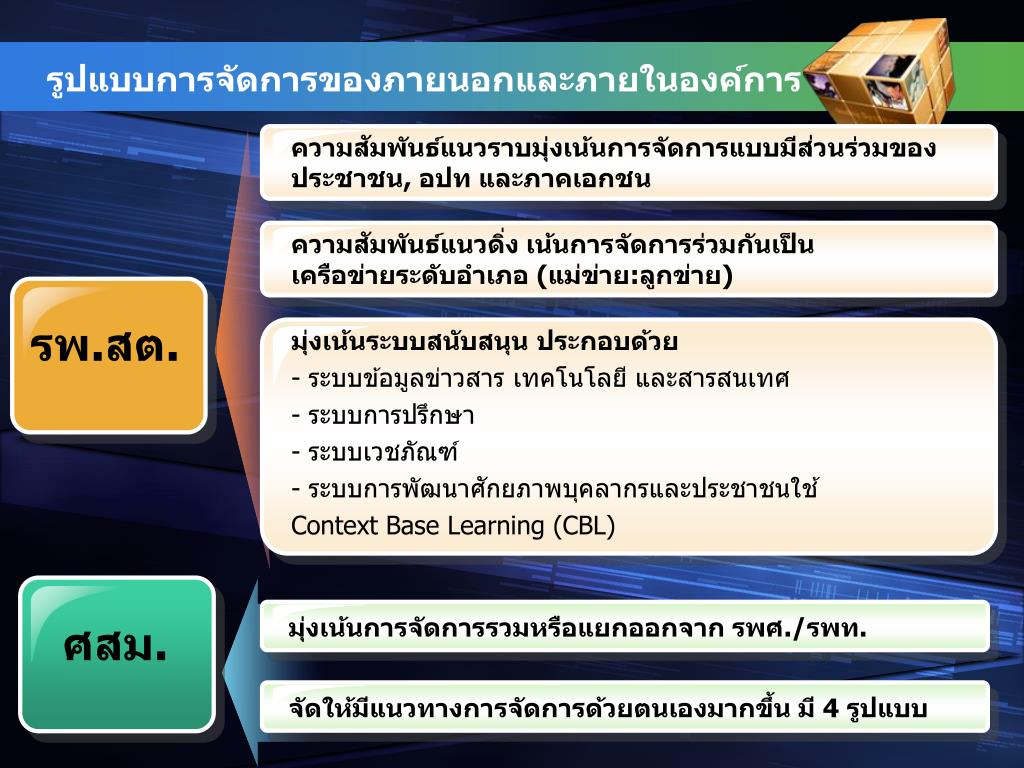 รูปแบบการจัดการของภายนอกและภายในองค์การ

รพ.สต.

ความสัมพันธ์แนวราบมุ่งเน้นการจัดการแบบมีส่วนร่วมของประชาชน, อปท และภาคเอกชน

ความสัมพันธ์แนวดิ่ง เน้นการจัดการร่วมกันเป็นเครือข่ายระดับอำเภอ (แม่ข่าย:ลูกข่าย)

มุ่งเน้นระบบสนับสนุน ประกอบด้วย
- ระบบข้อมูลข่าวสาร เทคโนโลยี และสารสนเทศ
- ระบบการปรึกษา
- ระบบเวชภัณฑ์
- ระบบการพัฒนาศักยภาพบุคลากรและประชาชนใช้ Context Base Learning (CBL)

ศสม.

มุ่งเน้นการจัดการรวมหรือแยกออกจาก รพศ./รพท.

จัดให้มีแนวทางการจัดการด้วยตนเองมากขึ้น มี 4 รูปแบบ